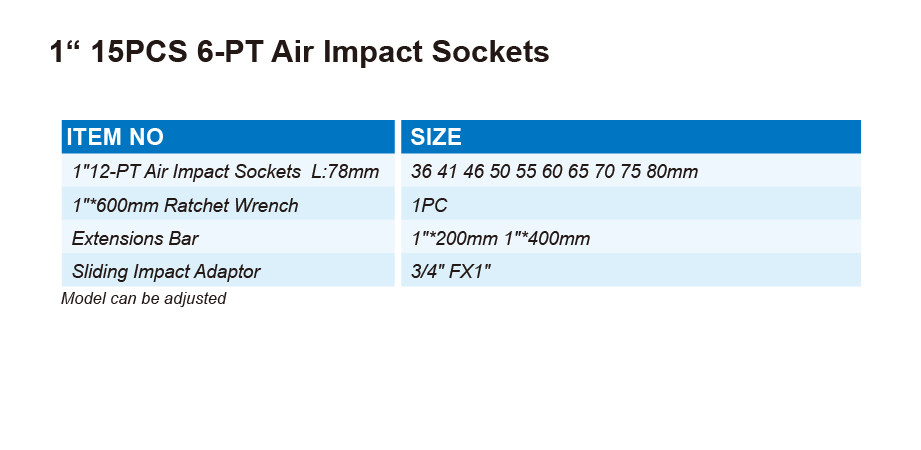 1“ 15PCS 6-PT Air Impact Sockets

| ITEM NO | SIZE |
|---|---|
| 1"12-PT Air Impact Sockets L:78mm | 36 41 46 50 55 60 65 70 75 80mm |
| 1"*600mm Ratchet Wrench | 1PC |
| Extensions Bar | 1"*200mm 1"*400mm |
| Sliding Impact Adaptor | 3/4" FX1" |

Model can be adjusted